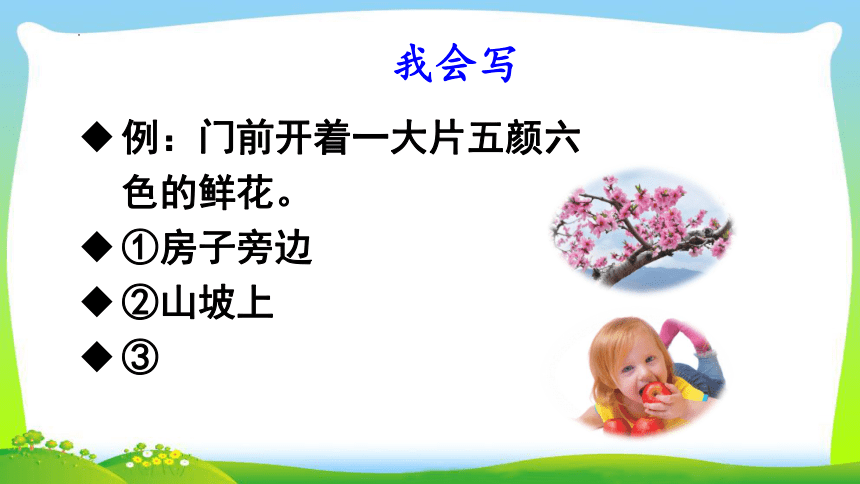 我会写

◆ 例：门前开着一大片五颜六色的鲜花。

◆ ①房子旁边

◆ ②山坡上

◆ ③